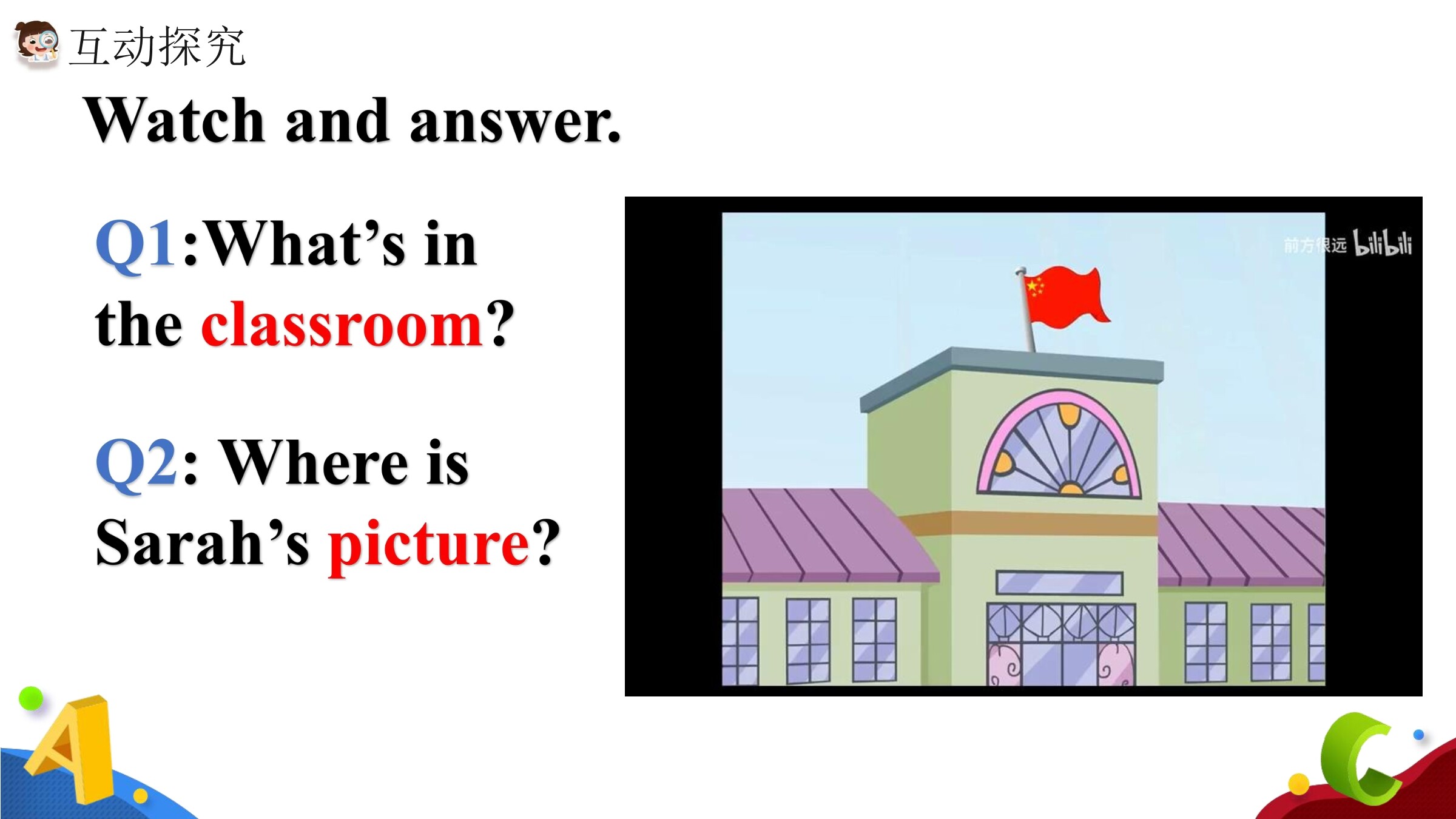 互动探究

Watch and answer.

Q1:What’s in the classroom?

Q2: Where is Sarah’s picture?

前方很远 bilibili